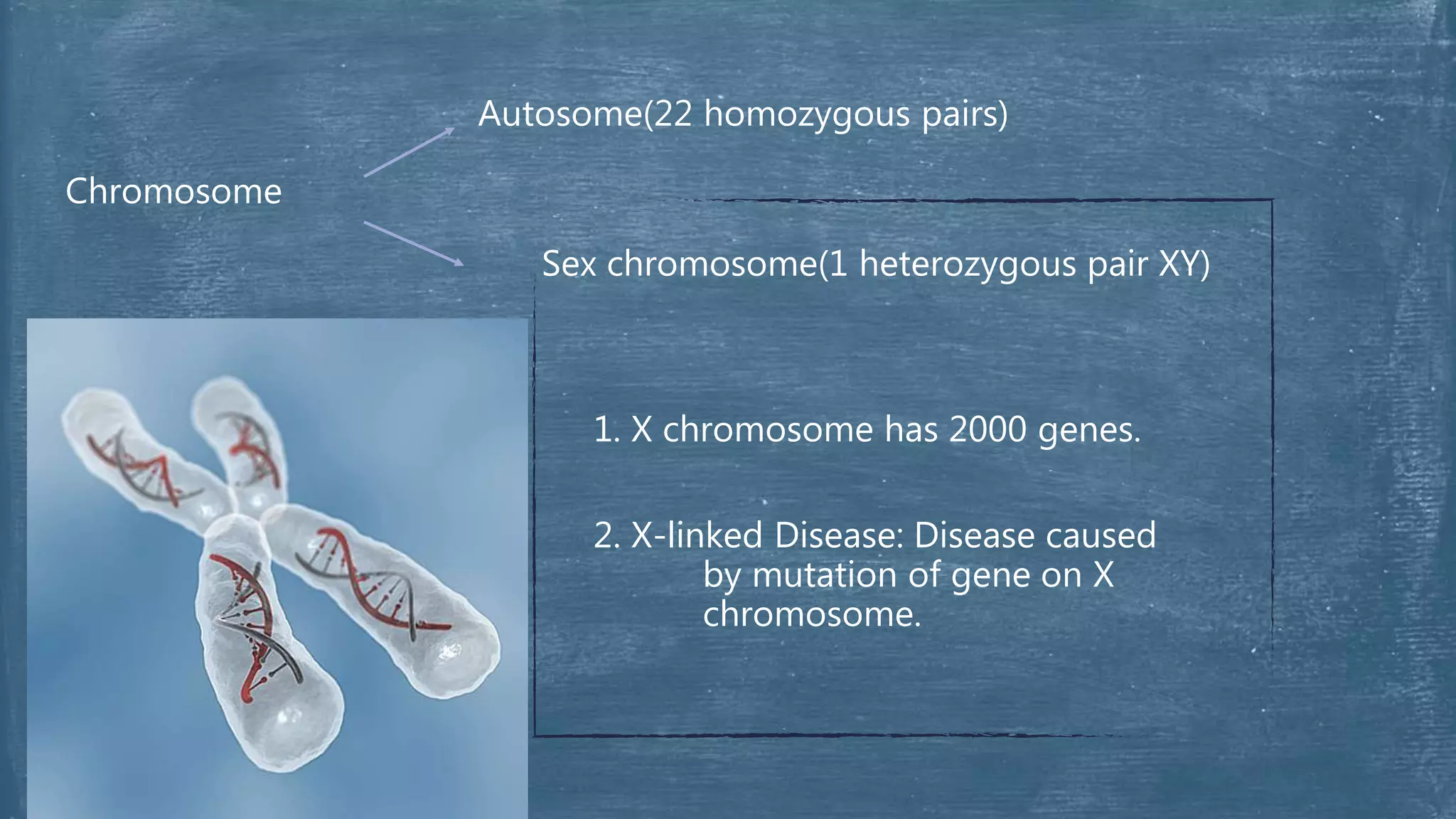 Chromosome

Autosome(22 homozygous pairs)

Sex chromosome(1 heterozygous pair XY)

1. X chromosome has 2000 genes.

2. X-linked Disease: Disease caused by mutation of gene on X chromosome.